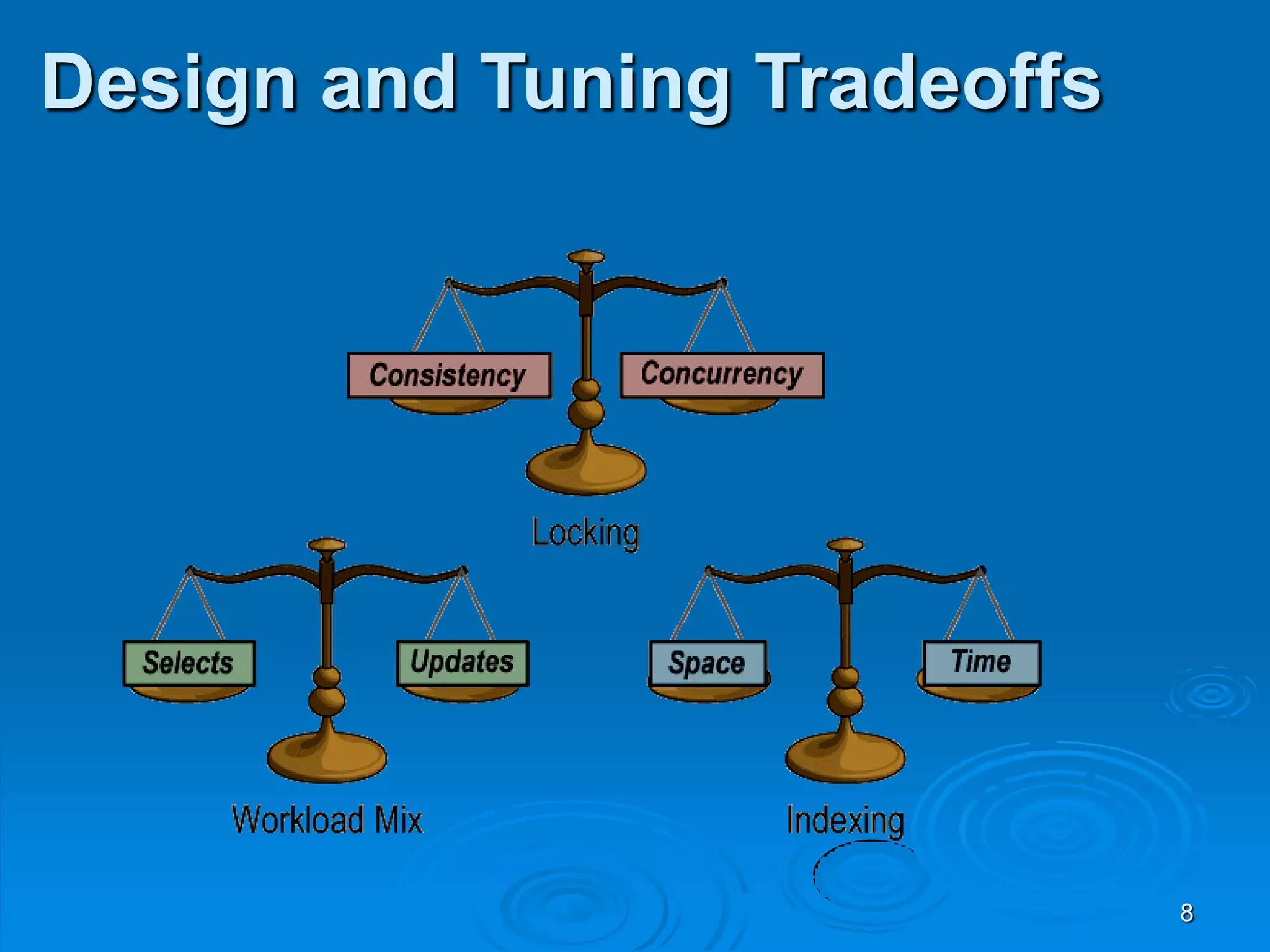 Design and Tuning Tradeoffs

Consistency
Concurrency
Locking

Selects
Updates
Workload Mix

Space
Time
Indexing

8